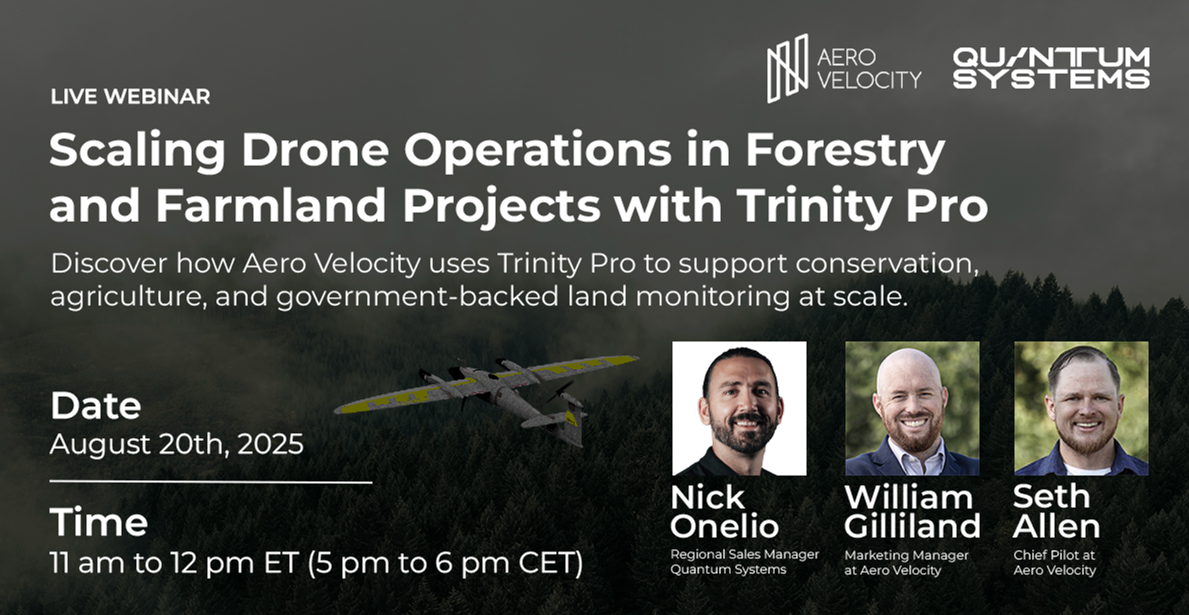 AERO VELOCITY

QUANTUM SYSTEMS

LIVE WEBINAR

Scaling Drone Operations in Forestry and Farmland Projects with Trinity Pro

Discover how Aero Velocity uses Trinity Pro to support conservation, agriculture, and government-backed land monitoring at scale.

Date
August 20th, 2025

Time
11 am to 12 pm ET (5 pm to 6 pm CET)

Nick Onelio
Regional Sales Manager Quantum Systems

William Gilliland
Marketing Manager at Aero Velocity

Seth Allen
Chief Pilot at Aero Velocity